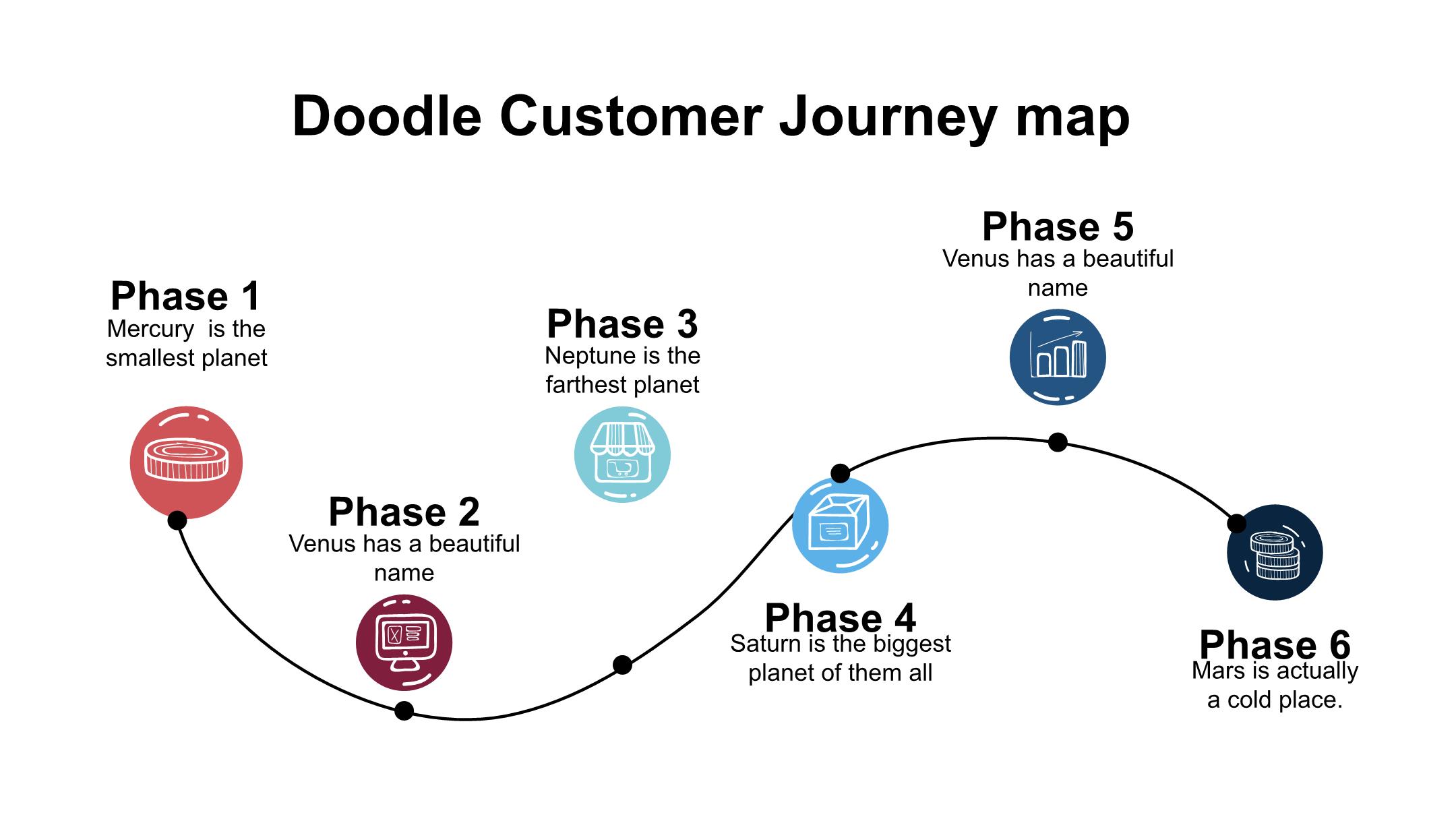 Doodle Customer Journey map

Phase 1
Mercury is the smallest planet

Phase 2
Venus has a beautiful name

Phase 3
Neptune is the farthest planet

Phase 4
Saturn is the biggest planet of them all

Phase 5
Venus has a beautiful name

Phase 6
Mars is actually a cold place.